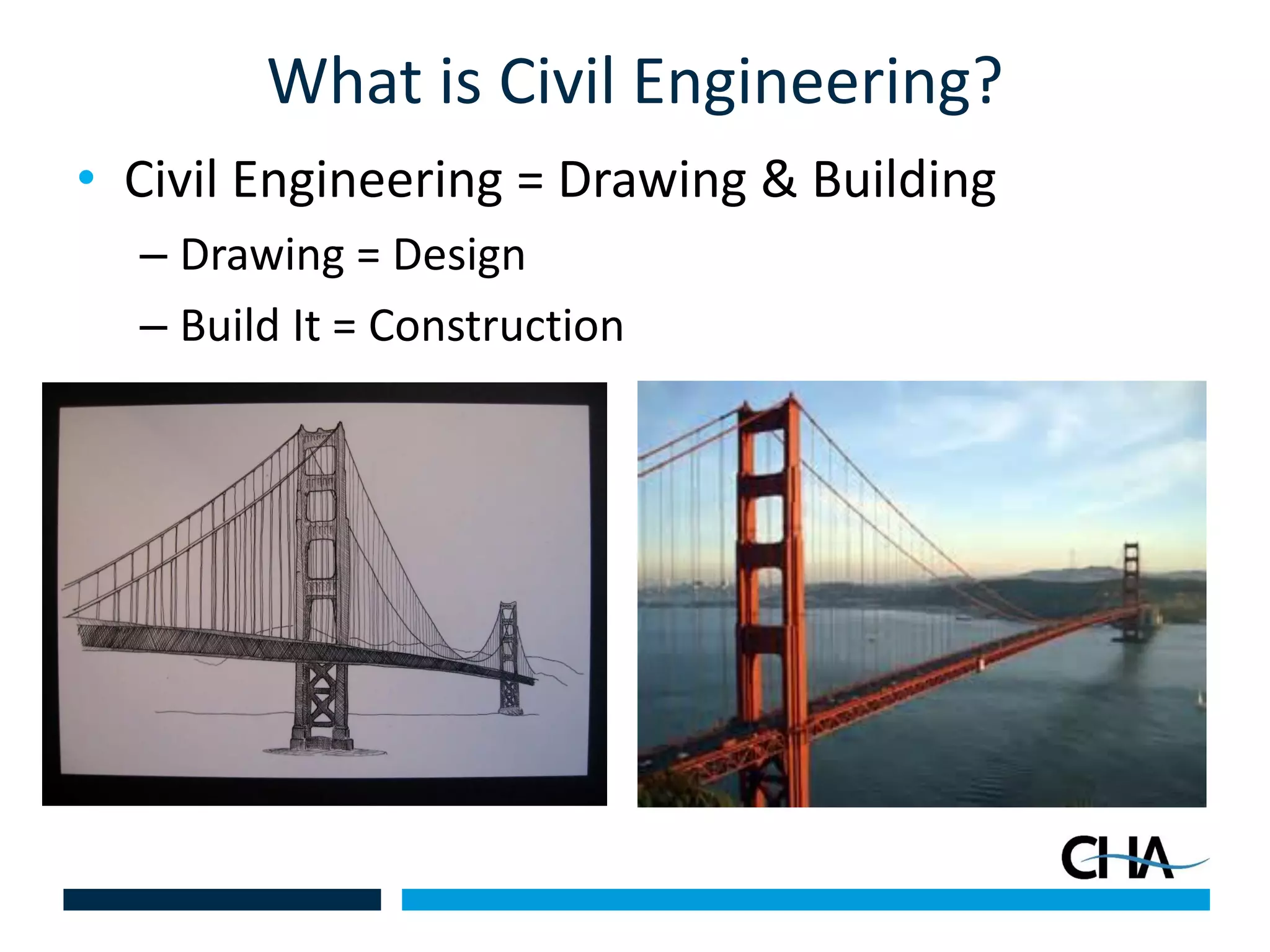 What is Civil Engineering?

• Civil Engineering = Drawing & Building
– Drawing = Design
– Build It = Construction

CHA